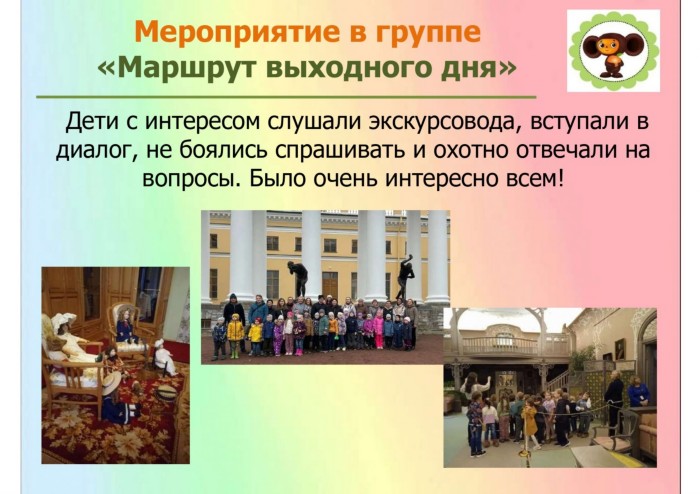 Мероприятие в группе
«Маршрут выходного дня»

Дети с интересом слушали экскурсовода, вступали в диалог, не боялись спрашивать и охотно отвечали на вопросы. Было очень интересно всем!